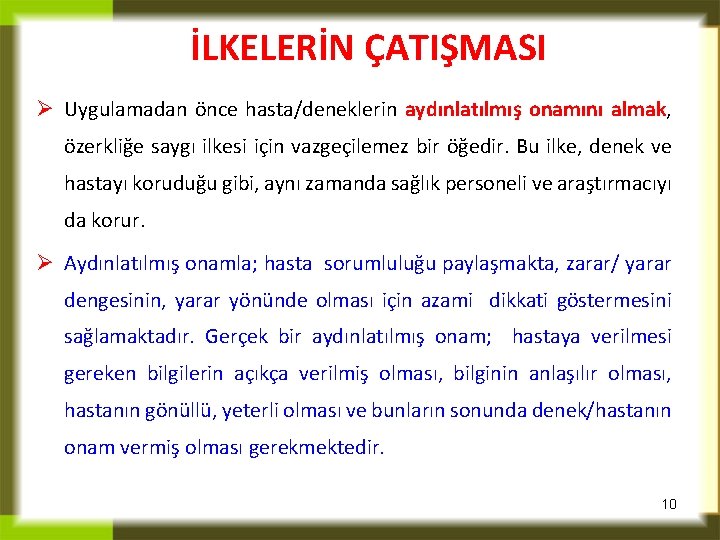 İLKELERİN ÇATIŞMASI

➢ Uygulamadan önce hasta/deneklerin aydınlatılmış onamını almak, özerkliğe saygı ilkesi için vazgeçilemez bir öğedir. Bu ilke, denek ve hastayı koruduğu gibi, aynı zamanda sağlık personeli ve araştırmacıyı da korur.

➢ Aydınlatılmış onamla; hasta sorumluluğu paylaşmakta, zarar/ yarar dengesinin, yarar yönünde olması için azami dikkati göstermesini sağlamaktadır. Gerçek bir aydınlatılmış onam; hastaya verilmesi gereken bilgilerin açıkça verilmiş olması, bilginin anlaşılır olması, hastanın gönüllü, yeterli olması ve bunların sonunda denek/hastanın onam vermiş olması gerekmektedir.

10